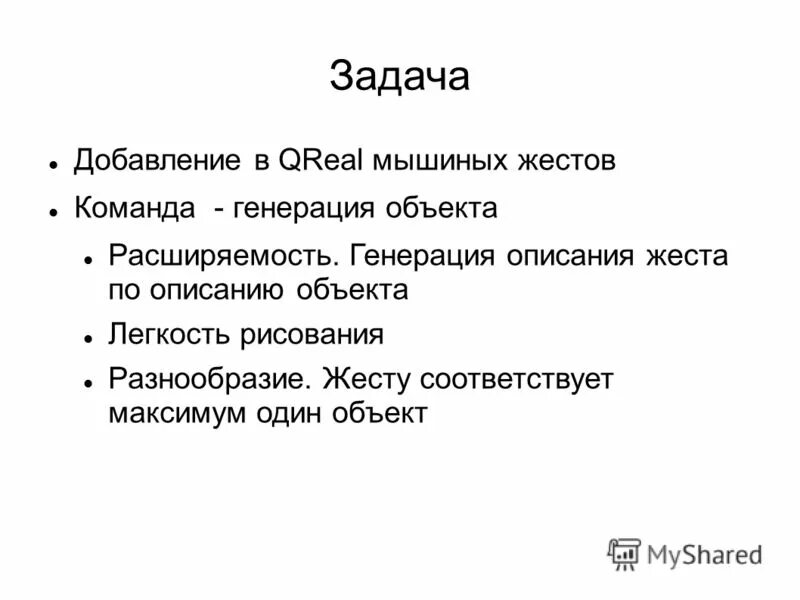 Задача

- Добавление в QReal мышиных жестов
- Команда - генерация объекта
  - Расширяемость. Генерация описания жеста по описанию объекта
  - Легкость рисования
  - Разнообразие. Жесту соответствует максимум один объект

MyShared